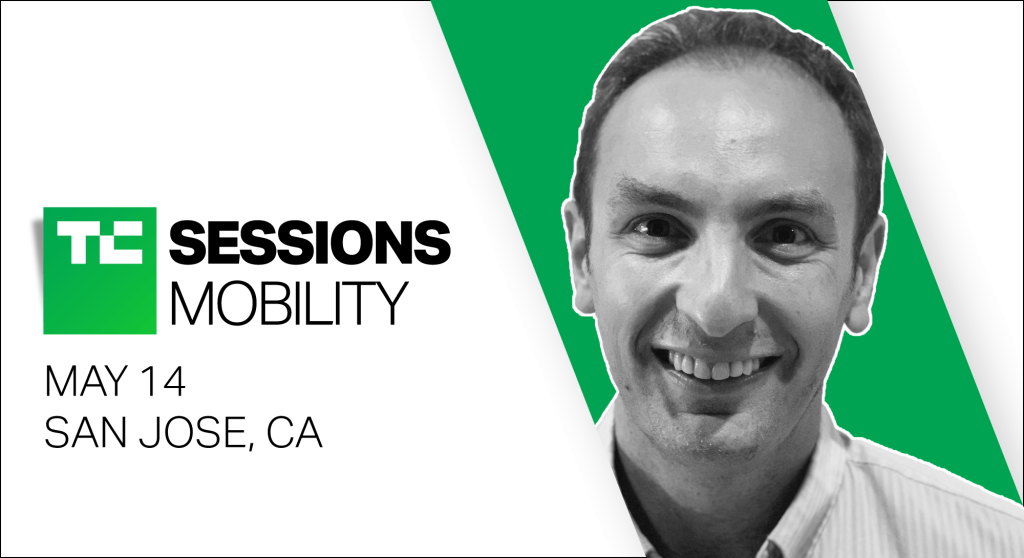 TC SESSIONS
MOBILITY

MAY 14
SAN JOSE, CA